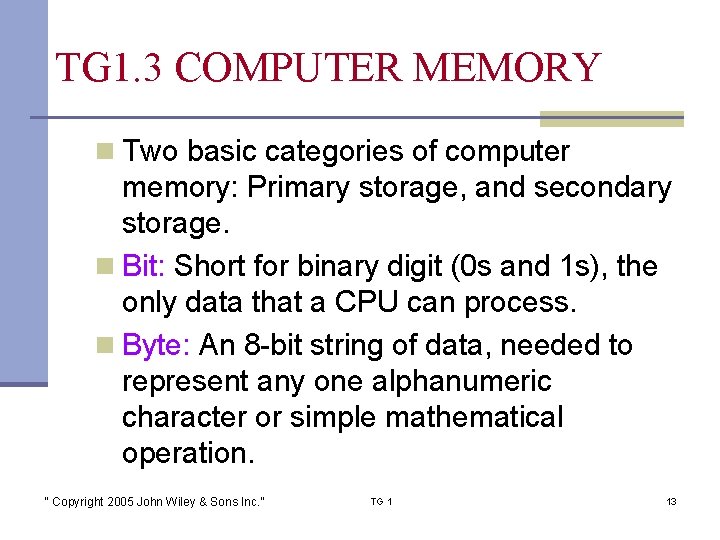 TG1.3 COMPUTER MEMORY

Two basic categories of computer memory: Primary storage, and secondary storage.

Bit: Short for binary digit (0s and 1s), the only data that a CPU can process.

Byte: An 8-bit string of data, needed to represent any one alphanumeric character or simple mathematical operation.

" Copyright 2005 John Wiley & Sons Inc." TG 1 13